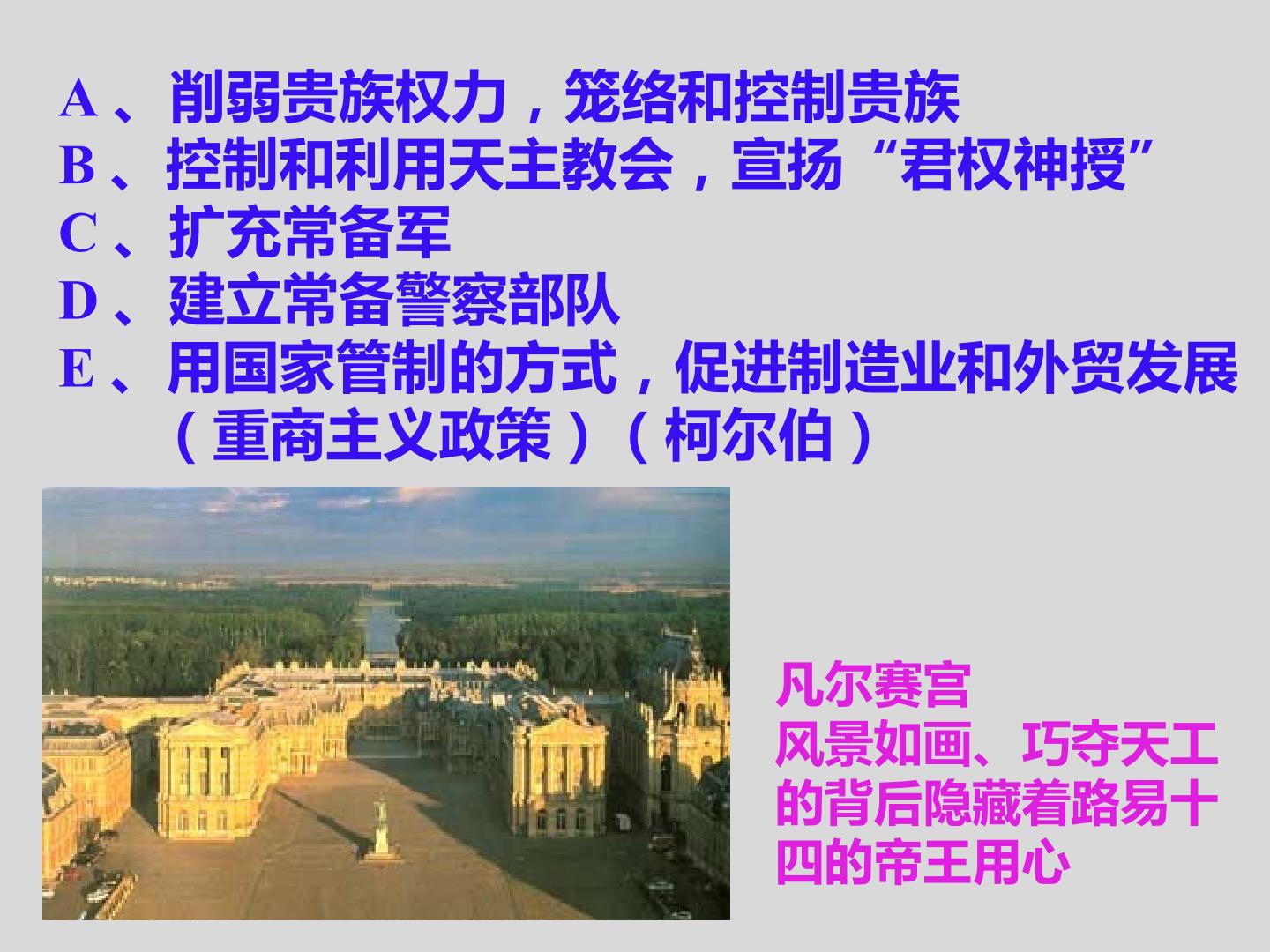 A 、削弱贵族权力，笼络和控制贵族
B 、控制和利用天主教会，宣扬“君权神授”
C 、扩充常备军
D 、建立常备警察部队
E 、用国家管制的方式，促进制造业和外贸发展（重商主义政策）（柯尔伯）

凡尔赛宫
风景如画、巧夺天工的背后隐藏着路易十四的帝王用心